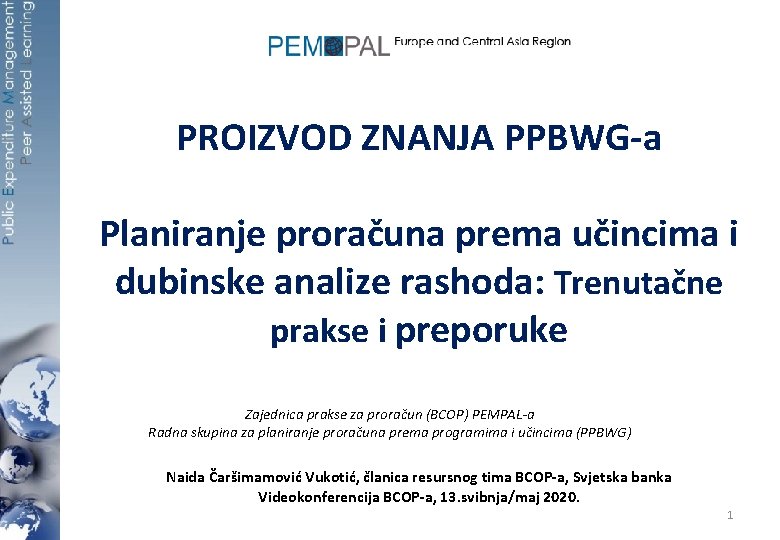 Public Expenditure Management
Peer Assisted Learning

PEMPAL Europe and Central Asia Region

PROIZVOD ZNANJA PPBWG-a

Planiranje proračuna prema učincima i dubinske analize rashoda: Trenutačne prakse i preporuke

Zajednica prakse za proračun (BCOP) PEMPAL-a
Radna skupina za planiranje proračuna prema programima i učincima (PPBWG)

Naida Čaršimamović Vukotić, članica resursnog tima BCOP-a, Svjetska banka
Videokonferencija BCOP-a, 13.svibnja/maj 2020.

1